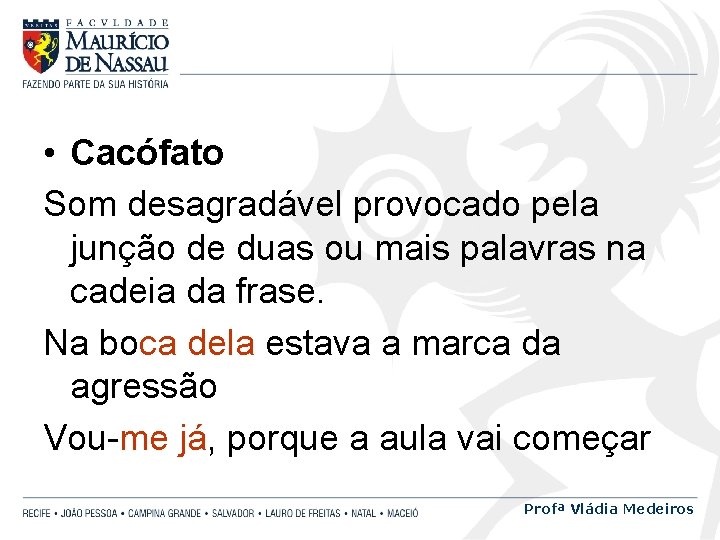 FACVLDADE
MAURÍCIO
DE NASSAU
FAZENDO PARTE DA SUA HISTÓRIA

• Cacófato

Som desagradável provocado pela junção de duas ou mais palavras na cadeia da frase.

Na boca dela estava a marca da agressão

Vou-me já, porque a aula vai começar

RECIFE • JOÃO PESSOA • CAMPINA GRANDE • SALVADOR • LAURO DE FREITAS • NATAL • MACEIÓ

Profª Vládia Medeiros